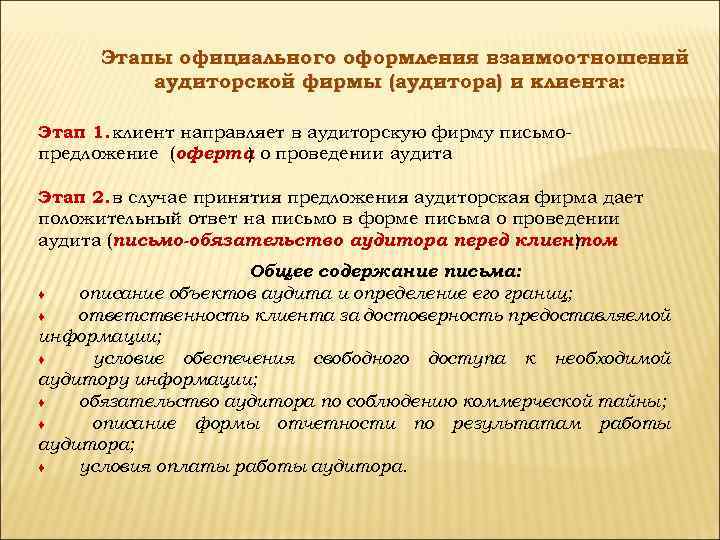 Этапы официального оформления взаимоотношений аудиторской фирмы (аудитора) и клиента:

Этап 1. клиент направляет в аудиторскую фирму письмо-предложение (оферта) о проведении аудита

Этап 2. в случае принятия предложения аудиторская фирма дает положительный ответ на письмо в форме письма о проведении аудита (письмо-обязательство аудитора перед клиентом)

Общее содержание письма:
♦ описание объектов аудита и определение его границ;
♦ ответственность клиента за достоверность предоставляемой информации;
♦ условие обеспечения свободного доступа к необходимой аудитору информации;
♦ обязательство аудитора по соблюдению коммерческой тайны;
♦ описание формы отчетности по результатам работы аудитора;
♦ условия оплаты работы аудитора.